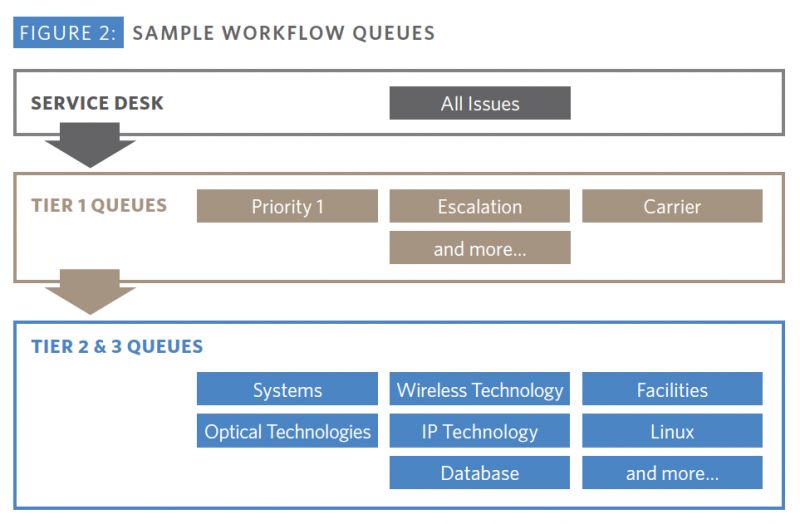 FIGURE 2: SAMPLE WORKFLOW QUEUES

SERVICE DESK

All Issues

TIER 1 QUEUES

Priority 1

Escalation

Carrier

and more...

TIER 2 & 3 QUEUES

Systems

Wireless Technology

Facilities

Optical Technologies

IP Technology

Linux

Database

and more...